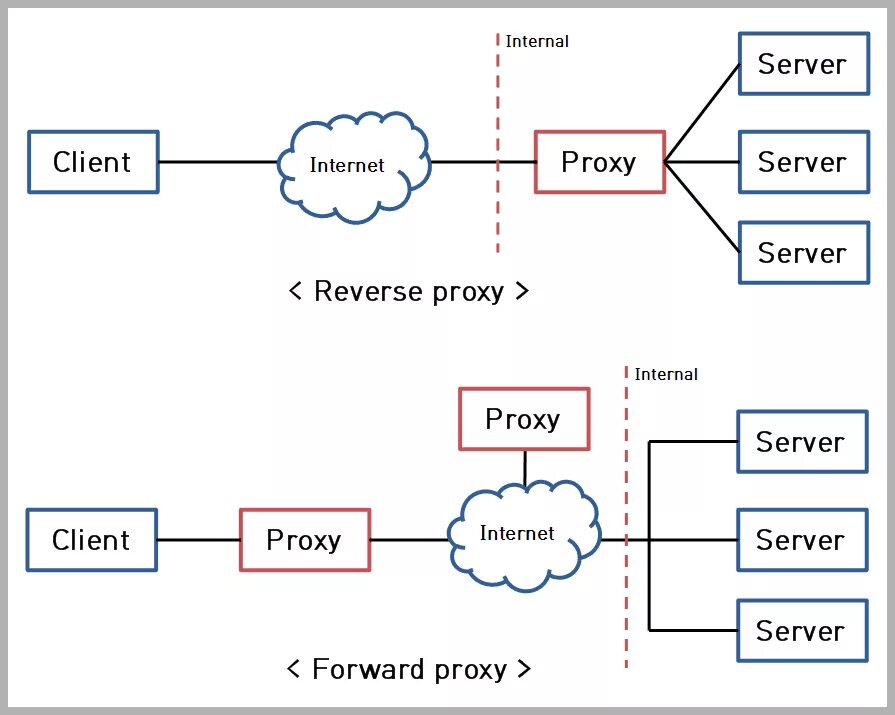 Internal

Client

Internet

Proxy

Server

Server

Server

< Reverse proxy >

Internal

Proxy

Client

Proxy

Internet

Server

Server

Server

< Forward proxy >